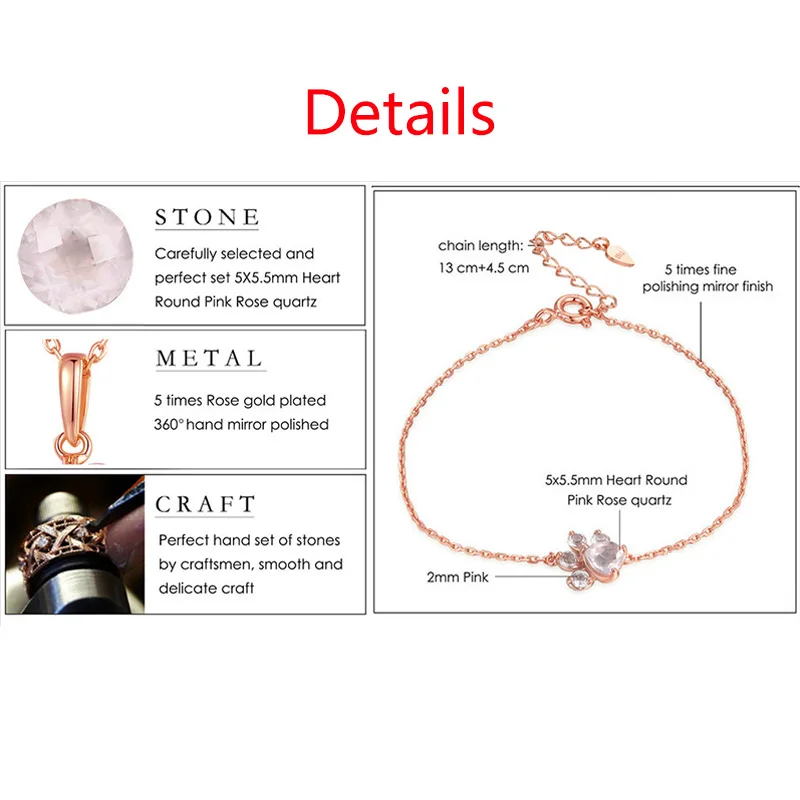 Details

STONE

Carefully selected and perfect set 5X5.5mm Heart Round Pink Rose quartz

METAL

5 times Rose gold plated 360° hand mirror polished

CRAFT

Perfect hand set of stones by craftsmen, smooth and delicate craft

chain length: 13 cm+4.5 cm

5 times fine polishing mirror finish

5x5.5mm Heart Round Pink Rose quartz

2mm Pink